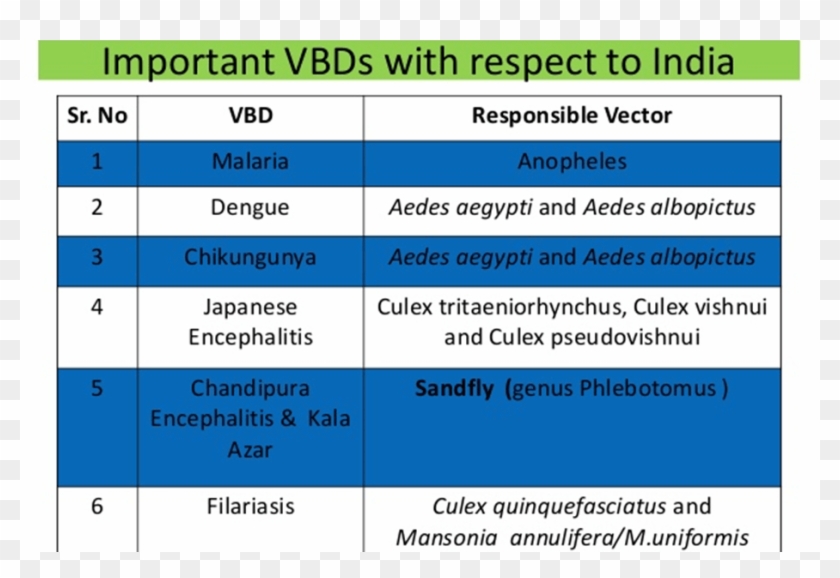 Important VBDs with respect to India

| Sr. No | VBD | Responsible Vector |
|---|---|---|
| 1 | Malaria | Anopheles |
| 2 | Dengue | Aedes aegypti and Aedes albopictus |
| 3 | Chikungunya | Aedes aegypti and Aedes albopictus |
| 4 | Japanese Encephalitis | Culex tritaeniorhynchus, Culex vishnui and Culex pseudovishnui |
| 5 | Chandipura Encephalitis & Kala Azar | Sandfly (genus Phlebotomus ) |
| 6 | Filariasis | Culex quinquefasciatus and Mansonia annulifera/M.uniformis |